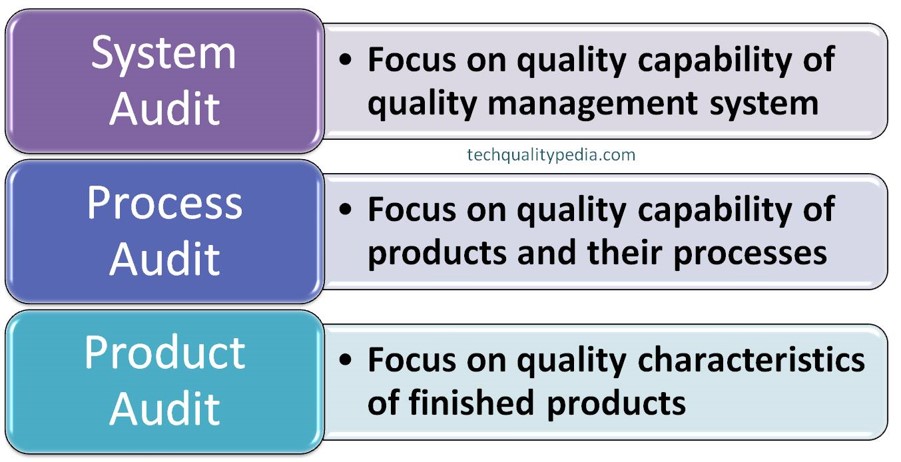 System Audit

• Focus on quality capability of quality management system

techqualitypedia.com

Process Audit

• Focus on quality capability of products and their processes

Product Audit

• Focus on quality characteristics of finished products